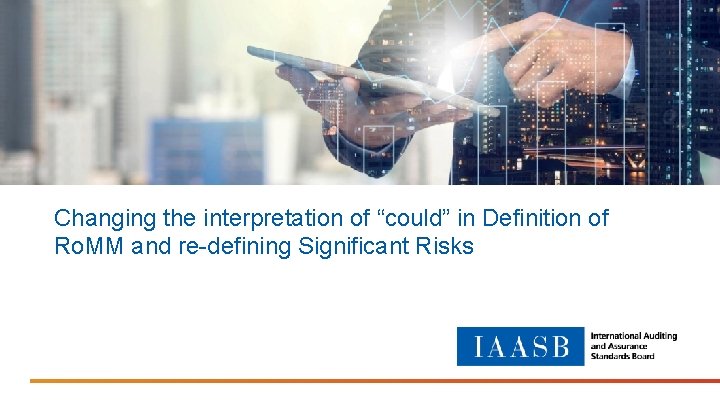 Changing the interpretation of “could” in Definition of RoMM and re-defining Significant Risks

IAASB

International Auditing and Assurance Standards Board